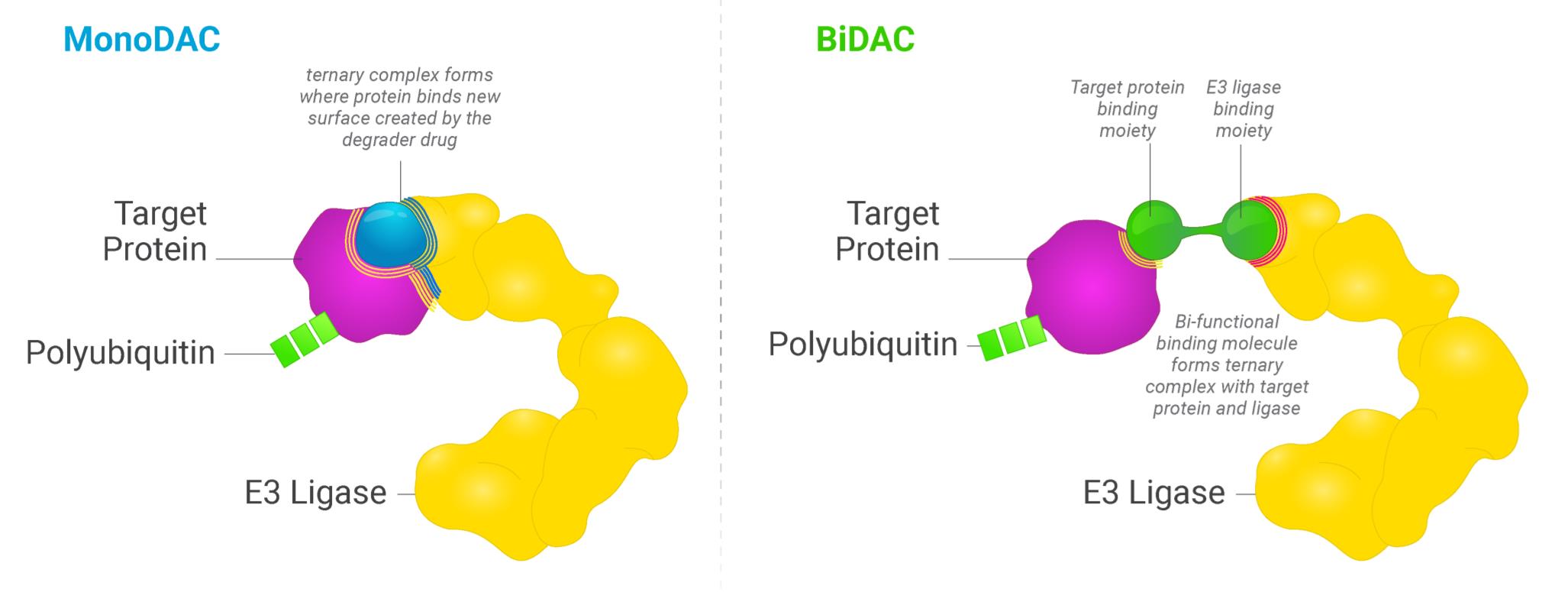 MonoDAC

ternary complex forms where protein binds new surface created by the degrader drug

Target Protein

Polyubiquitin

E3 Ligase

BiDAC

Target protein binding moiety

E3 ligase binding moiety

Target Protein

Polyubiquitin

Bi-functional binding molecule forms ternary complex with target protein and ligase

E3 Ligase